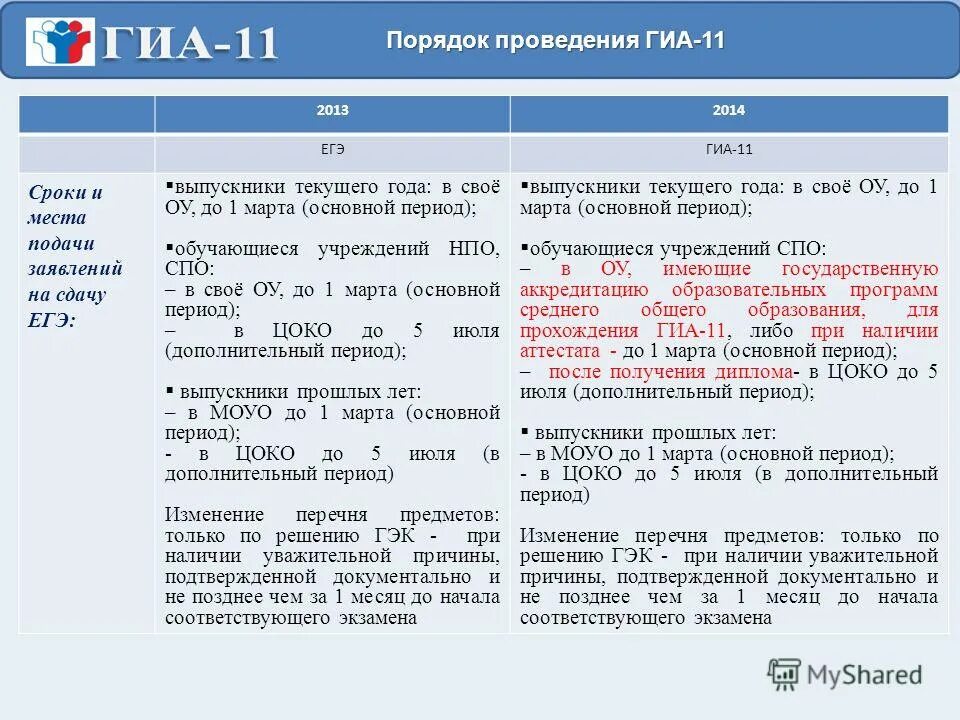 ГИА-11

Порядок проведения ГИА-11

| | 2013 | 2014 |
|---|---|---|
| | ЕГЭ | ГИА-11 |
| Сроки и места подачи заявлений на сдачу ЕГЭ: | ▪выпускники текущего года: в своё ОУ, до 1 марта (основной период); ▪обучающиеся учреждений НПО, СПО: – в своё ОУ, до 1 марта (основной период); – в ЦОКО до 5 июля (дополнительный период); ▪ выпускники прошлых лет: – в МОУО до 1 марта (основной период); - в ЦОКО до 5 июля (в дополнительный период) Изменение перечня предметов: только по решению ГЭК - при наличии уважительной причины, подтвержденной документально и не позднее чем за 1 месяц до начала соответствующего экзамена | ▪выпускники текущего года: в своё ОУ, до 1 марта (основной период); ▪обучающиеся учреждений СПО: – в ОУ, имеющие государственную аккредитацию образовательных программ среднего общего образования, для прохождения ГИА-11, либо при наличии аттестата - до 1 марта (основной период); – после получения диплома- в ЦОКО до 5 июля (дополнительный период); ▪ выпускники прошлых лет: – в МОУО до 1 марта (основной период); - в ЦОКО до 5 июля (в дополнительный период) Изменение перечня предметов: только по решению ГЭК - при наличии уважительной причины, подтвержденной документально и не позднее чем за 1 месяц до начала соответствующего экзамена |

MyShared